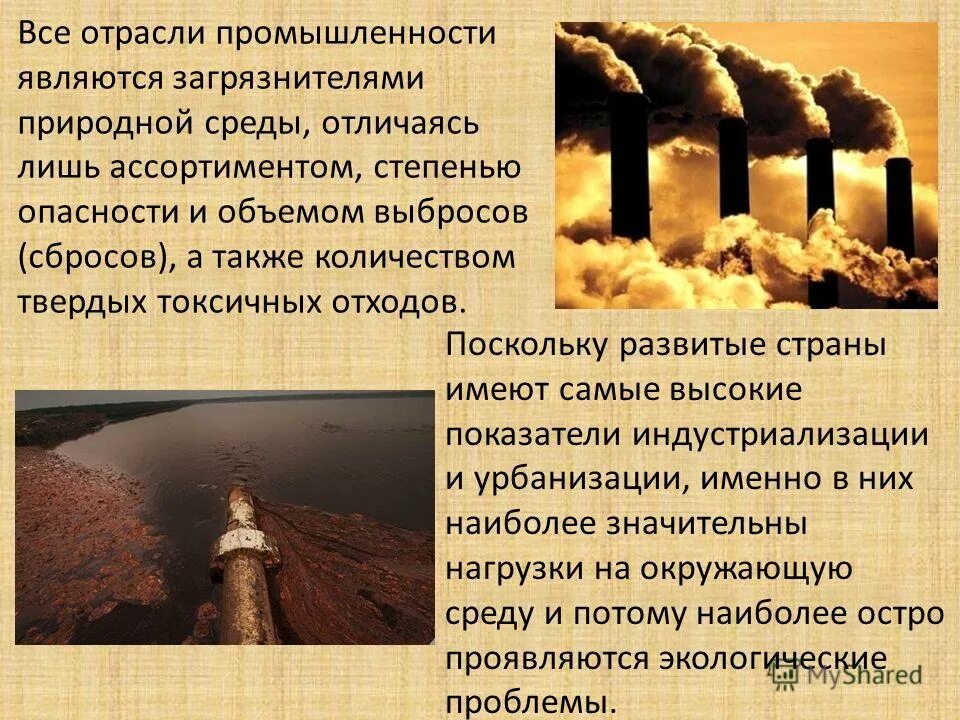 Все отрасли промышленности являются загрязнителями природной среды, отличаясь лишь ассортиментом, степенью опасности и объемом выбросов (сбросов), а также количеством твердых токсичных отходов.

Поскольку развитые страны имеют самые высокие показатели индустриализации и урбанизации, именно в них наиболее значительны нагрузки на окружающую среду и потому наиболее остро проявляются экологические проблемы.

MyShared